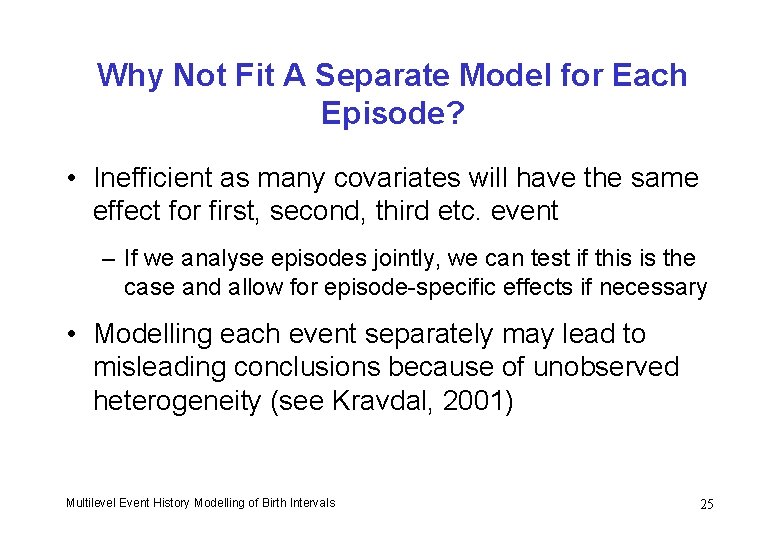 Why Not Fit A Separate Model for Each Episode?

• Inefficient as many covariates will have the same effect for first, second, third etc. event

– If we analyse episodes jointly, we can test if this is the case and allow for episode-specific effects if necessary

• Modelling each event separately may lead to misleading conclusions because of unobserved heterogeneity (see Kravdal, 2001)

Multilevel Event History Modelling of Birth Intervals

25